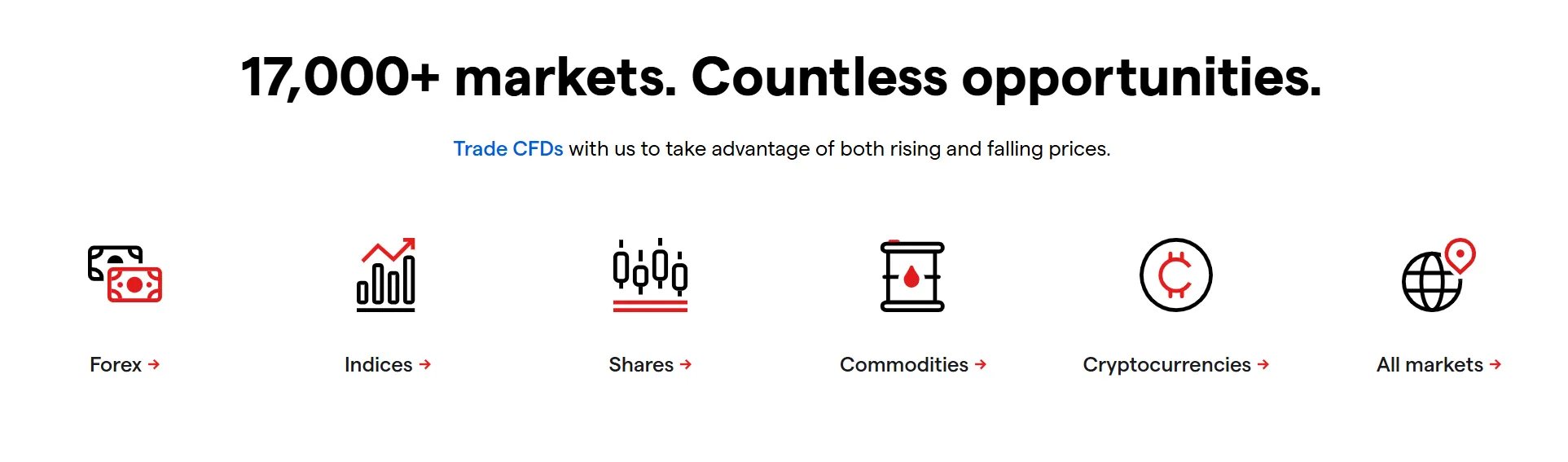 17,000+ markets. Countless opportunities.

Trade CFDs with us to take advantage of both rising and falling prices.

Forex →

Indices →

Shares →

Commodities →

Cryptocurrencies →

All markets →